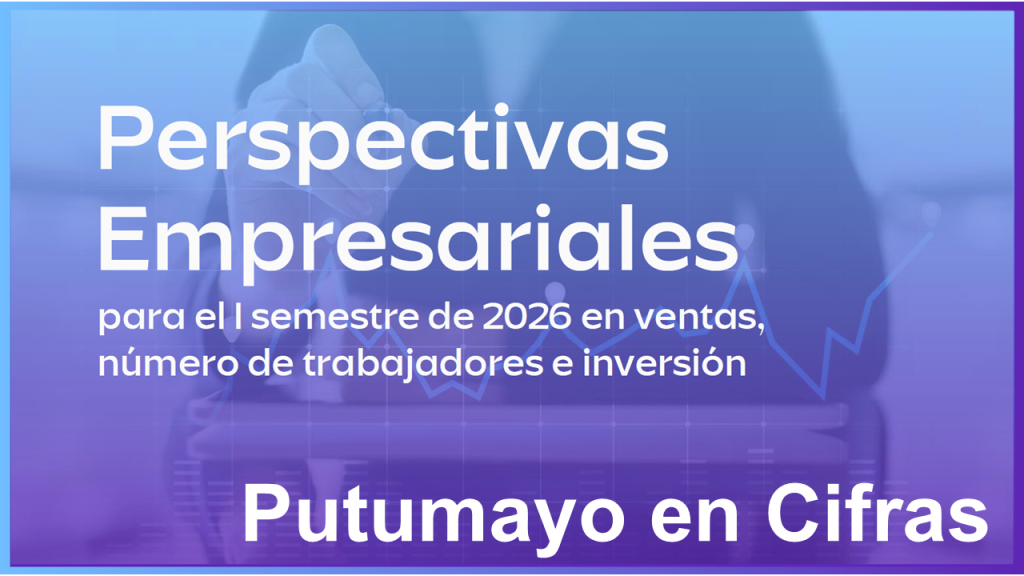 Perspectivas Empresariales

para el I semestre de 2026 en ventas, número de trabajadores e inversión

Putumayo en Cifras